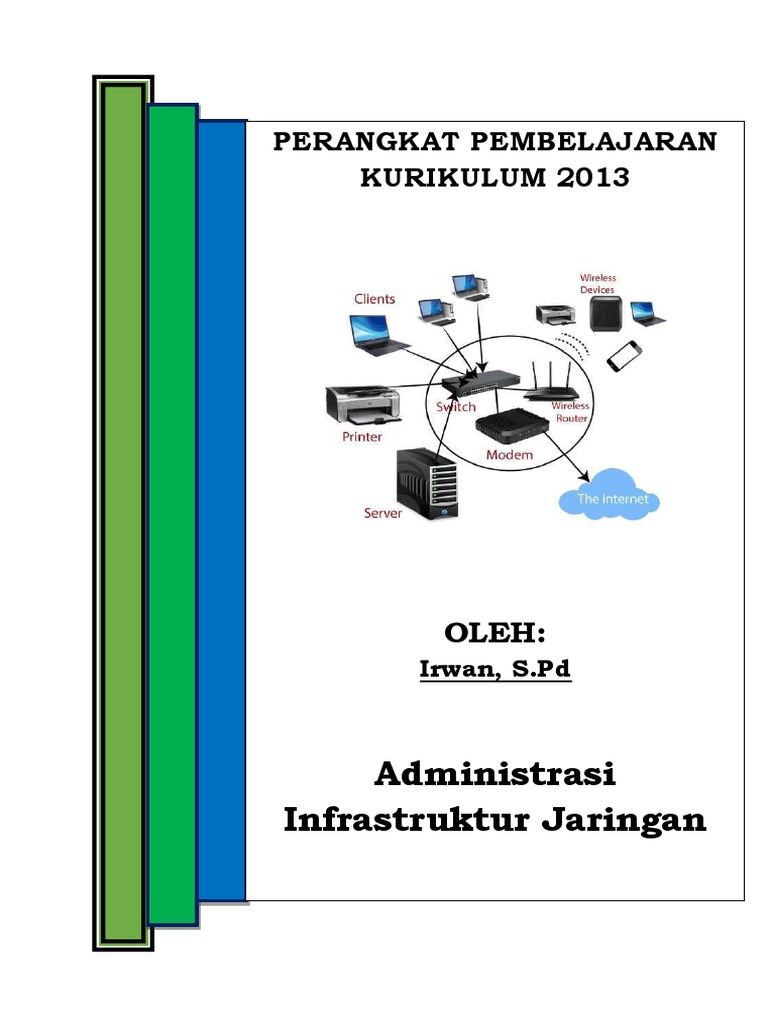 PERANGKAT PEMBELAJARAN
KURIKULUM 2013

Clients
Wireless Devices
Switch
Wireless Router
Printer
Modem
Server
The internet

OLEH:
Irwan, S.Pd

Administrasi
Infrastruktur Jaringan